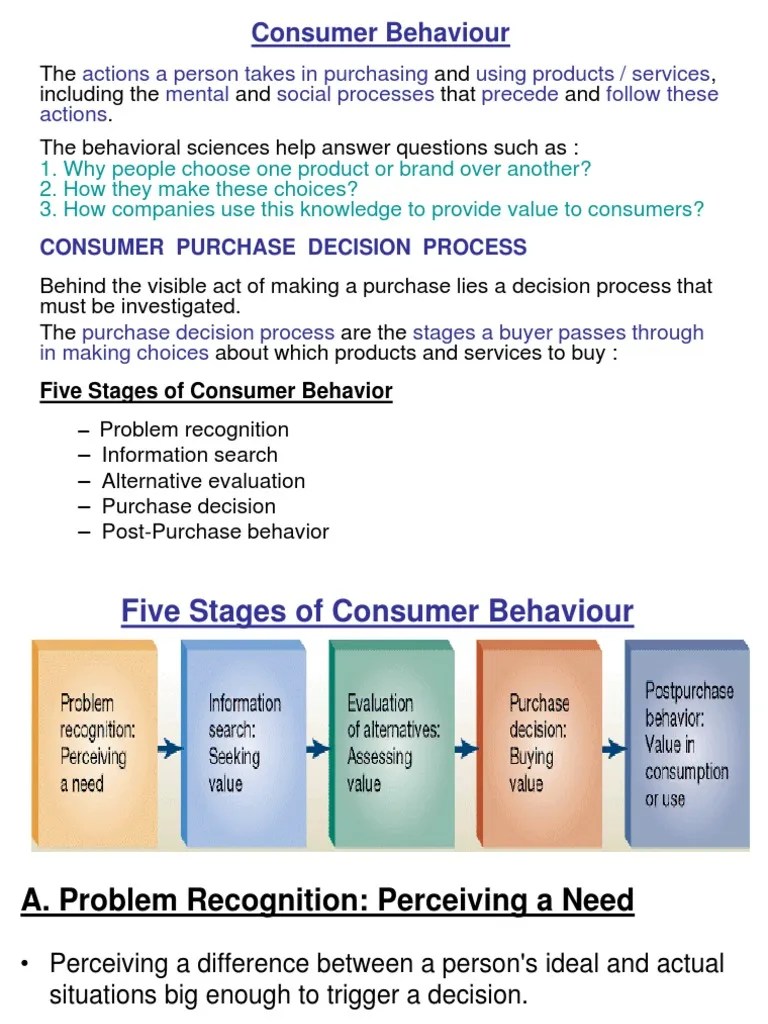 Consumer Behaviour

The actions a person takes in purchasing and using products / services, including the mental and social processes that precede and follow these actions.

The behavioral sciences help answer questions such as :
1. Why people choose one product or brand over another?
2. How they make these choices?
3. How companies use this knowledge to provide value to consumers?

CONSUMER PURCHASE DECISION PROCESS

Behind the visible act of making a purchase lies a decision process that must be investigated.
The purchase decision process are the stages a buyer passes through in making choices about which products and services to buy :

Five Stages of Consumer Behavior

– Problem recognition
– Information search
– Alternative evaluation
– Purchase decision
– Post-Purchase behavior

Five Stages of Consumer Behaviour

Problem recognition: Perceiving a need

Information search: Seeking value

Evaluation of alternatives: Assessing value

Purchase decision: Buying value

Postpurchase behavior: Value in consumption or use

A. Problem Recognition: Perceiving a Need

• Perceiving a difference between a person's ideal and actual situations big enough to trigger a decision.